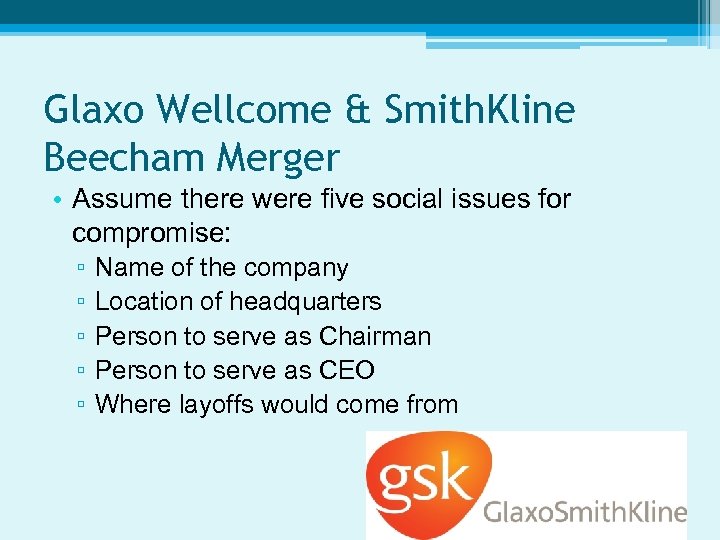 Glaxo Wellcome & SmithKline Beecham Merger

• Assume there were five social issues for compromise:
▫ Name of the company
▫ Location of headquarters
▫ Person to serve as Chairman
▫ Person to serve as CEO
▫ Where layoffs would come from

gsk GlaxoSmithKline